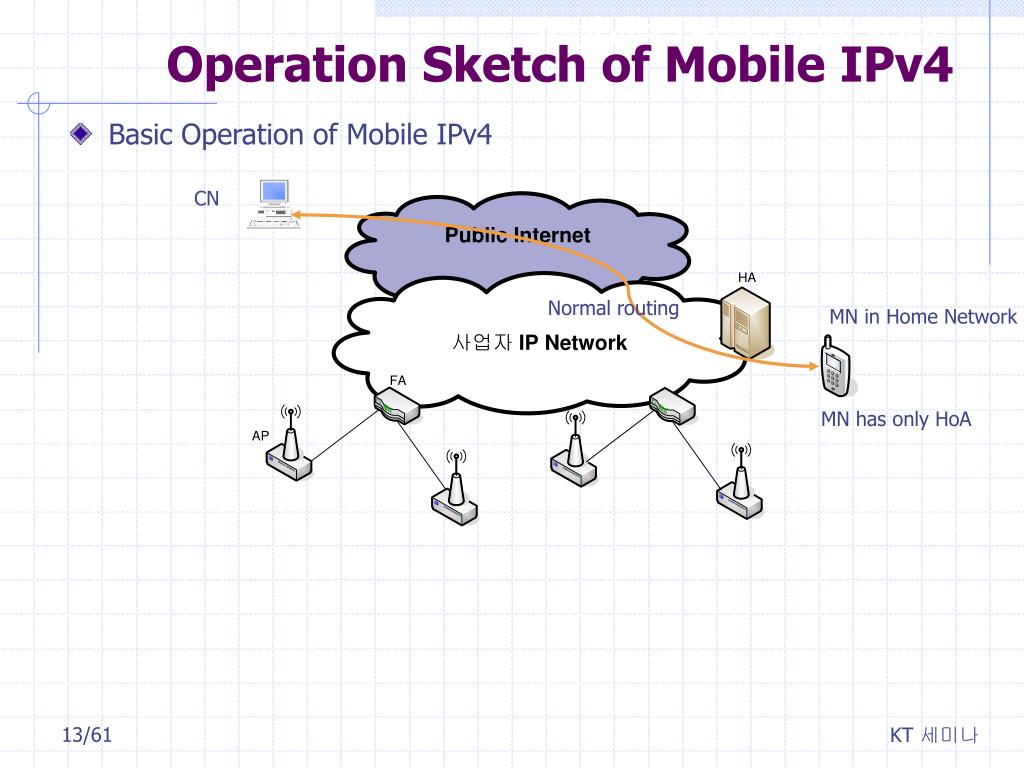 Operation Sketch of Mobile IPv4

Basic Operation of Mobile IPv4

CN

Public Internet

HA

Normal routing

MN in Home Network

사업자 IP Network

FA

AP

MN has only HoA

13/61

KT 세미나